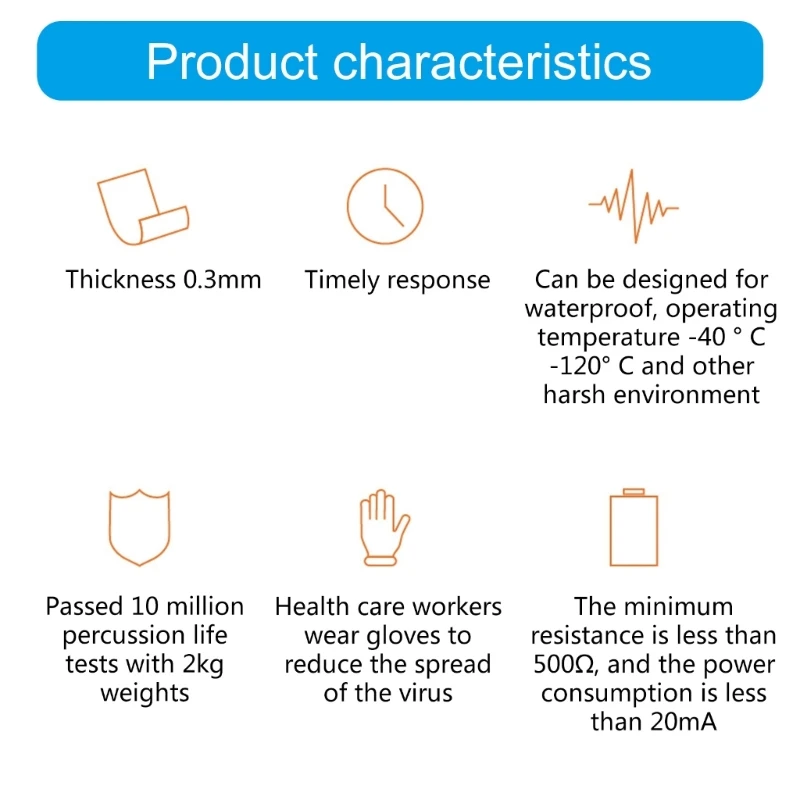 Product characteristics

Thickness 0.3mm

Timely response

Can be designed for waterproof, operating temperature -40 ° C -120° C and other harsh environment

Passed 10 million percussion life tests with 2kg weights

Health care workers wear gloves to reduce the spread of the virus

The minimum resistance is less than 500Ω, and the power consumption is less than 20mA